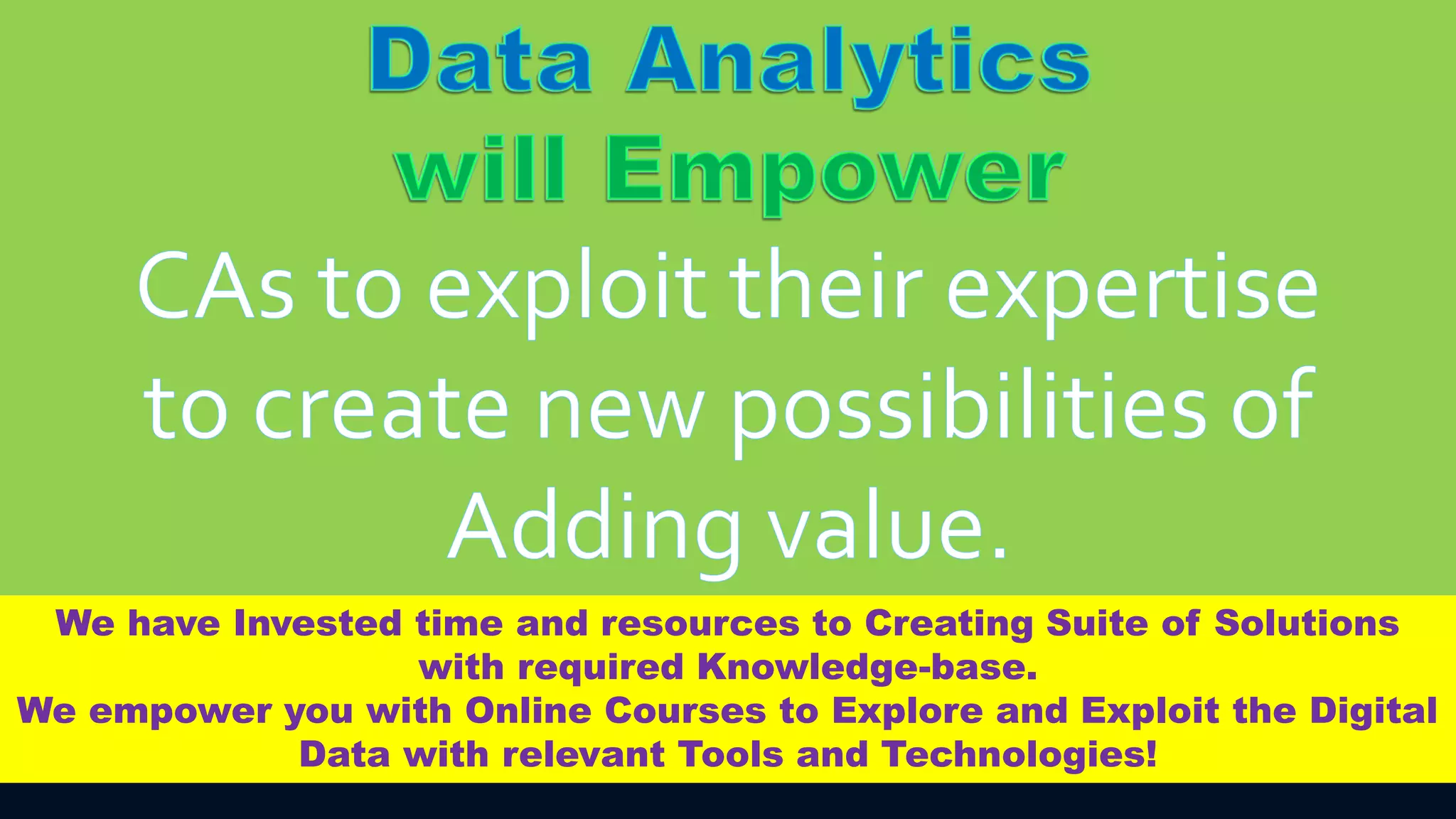 Data Analytics will Empower

CAs to exploit their expertise to create new possibilities of Adding value.

We have Invested time and resources to Creating Suite of Solutions with required Knowledge-base.
We empower you with Online Courses to Explore and Exploit the Digital Data with relevant Tools and Technologies!